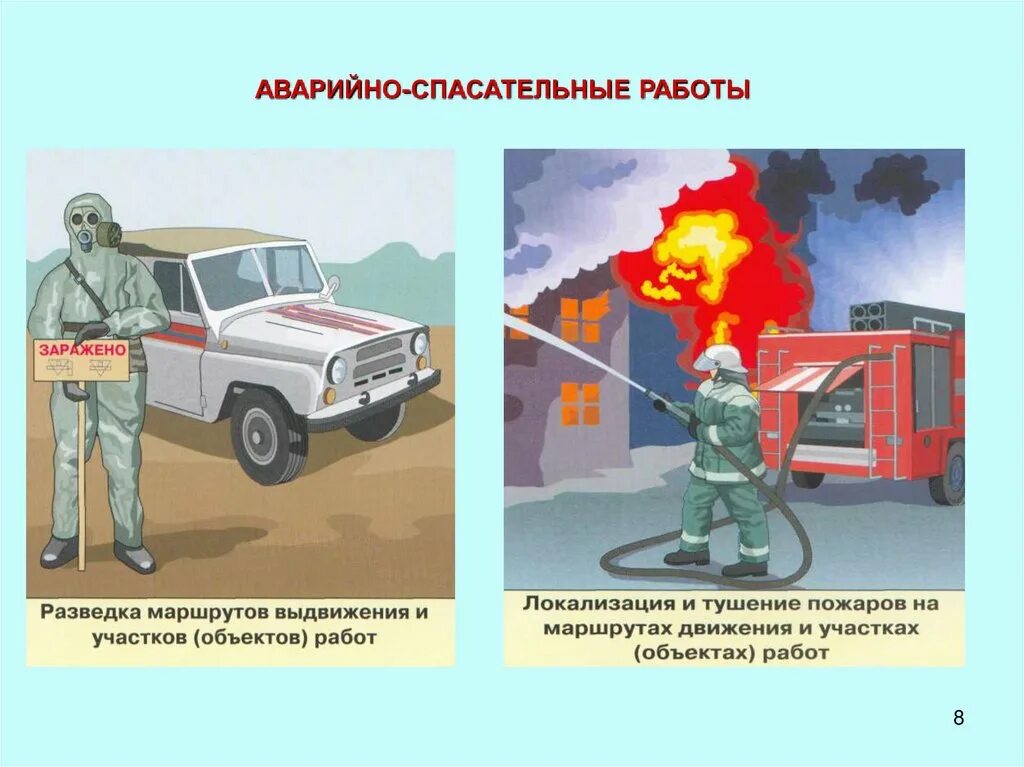 АВАРИЙНО-СПАСАТЕЛЬНЫЕ РАБОТЫ

ЗАРАЖЕНО

Разведка маршрутов выдвижения и участков (объектов) работ

Локализация и тушение пожаров на маршрутах движения и участках (объектах) работ

8